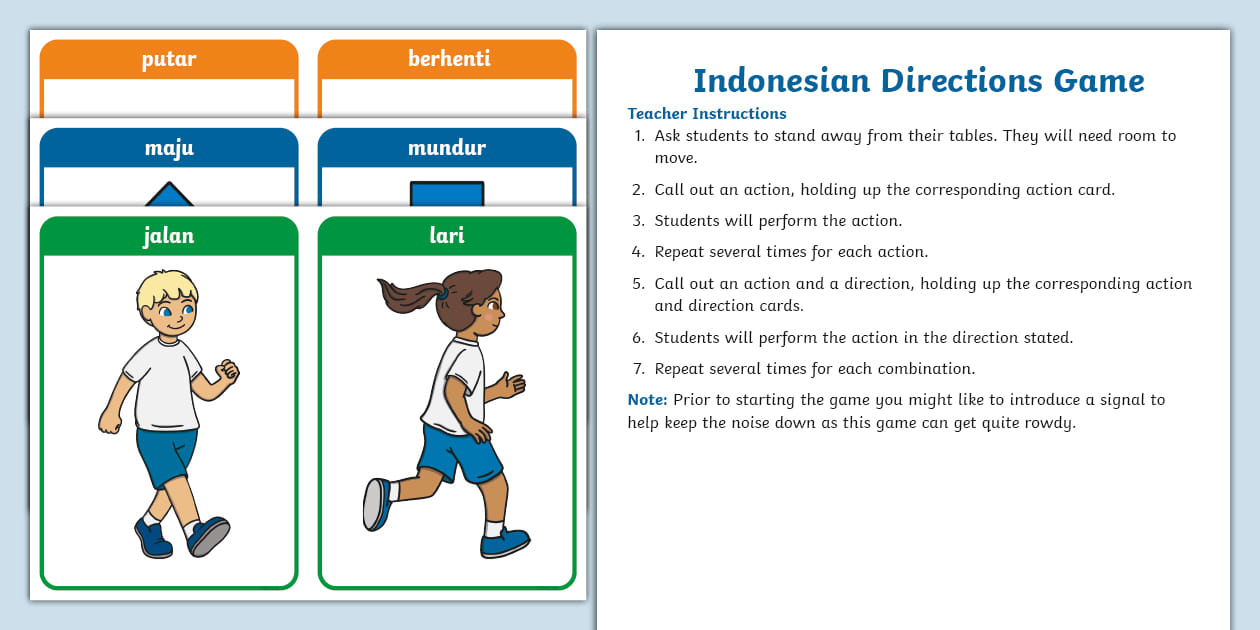 putar

berhenti

maju

mundur

jalan

lari

Indonesian Directions Game

Teacher Instructions

1. Ask students to stand away from their tables. They will need room to move.
2. Call out an action, holding up the corresponding action card.
3. Students will perform the action.
4. Repeat several times for each action.
5. Call out an action and a direction, holding up the corresponding action and direction cards.
6. Students will perform the action in the direction stated.
7. Repeat several times for each combination.

Note: Prior to starting the game you might like to introduce a signal to help keep the noise down as this game can get quite rowdy.